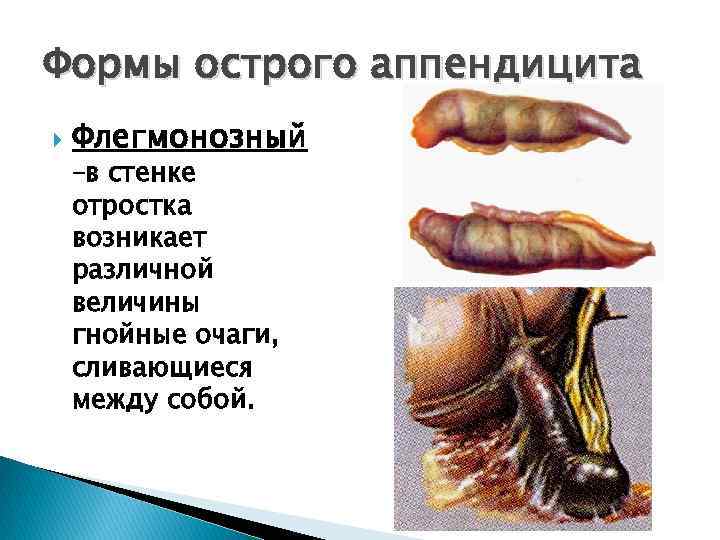 Формы острого аппендицита

Флегмонозный –в стенке отростка возникает различной величины гнойные очаги, сливающиеся между собой.